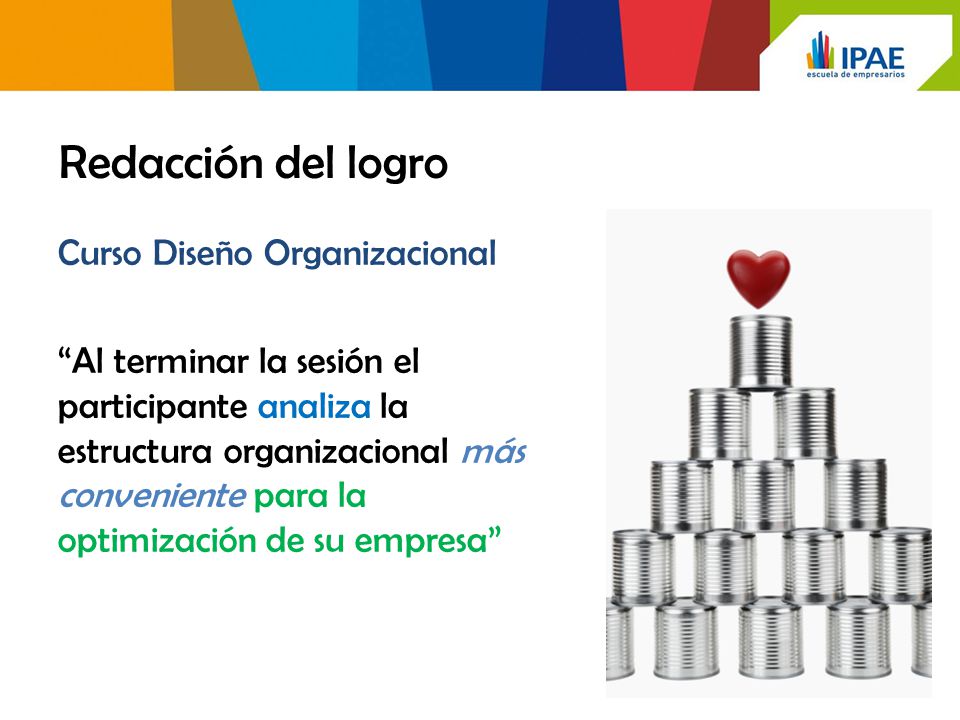 IPAE
escuela de empresarios

Redacción del logro

Curso Diseño Organizacional

“Al terminar la sesión el participante analiza la estructura organizacional más conveniente para la optimización de su empresa”